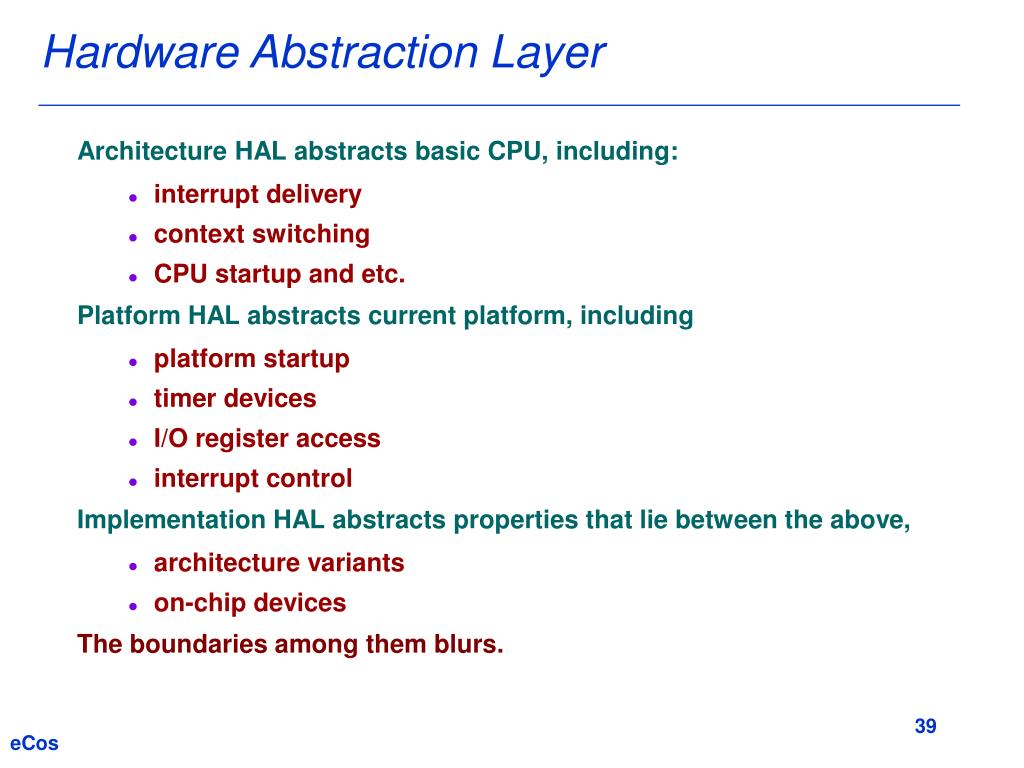 Hardware Abstraction Layer

Architecture HAL abstracts basic CPU, including:

- interrupt delivery
- context switching
- CPU startup and etc.

Platform HAL abstracts current platform, including

- platform startup
- timer devices
- I/O register access
- interrupt control

Implementation HAL abstracts properties that lie between the above,

- architecture variants
- on-chip devices

The boundaries among them blurs.

39

eCos